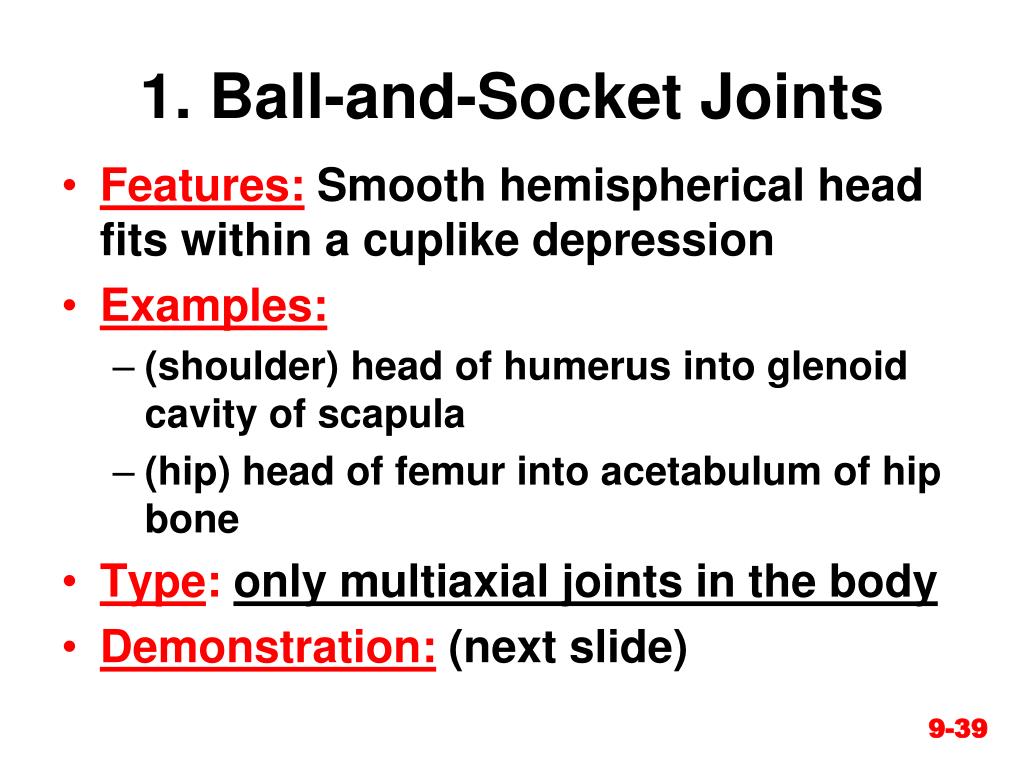 1. Ball-and-Socket Joints

• Features: Smooth hemispherical head fits within a cuplike depression
• Examples:
– (shoulder) head of humerus into glenoid cavity of scapula
– (hip) head of femur into acetabulum of hip bone
• Type: only multiaxial joints in the body
• Demonstration: (next slide)

9-39